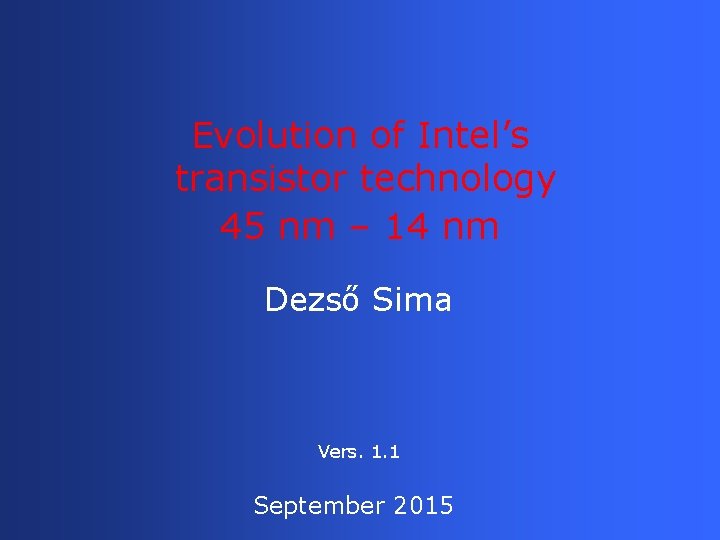 Evolution of Intel’s transistor technology
45 nm – 14 nm

Dezső Sima

Vers. 1.1

September 2015